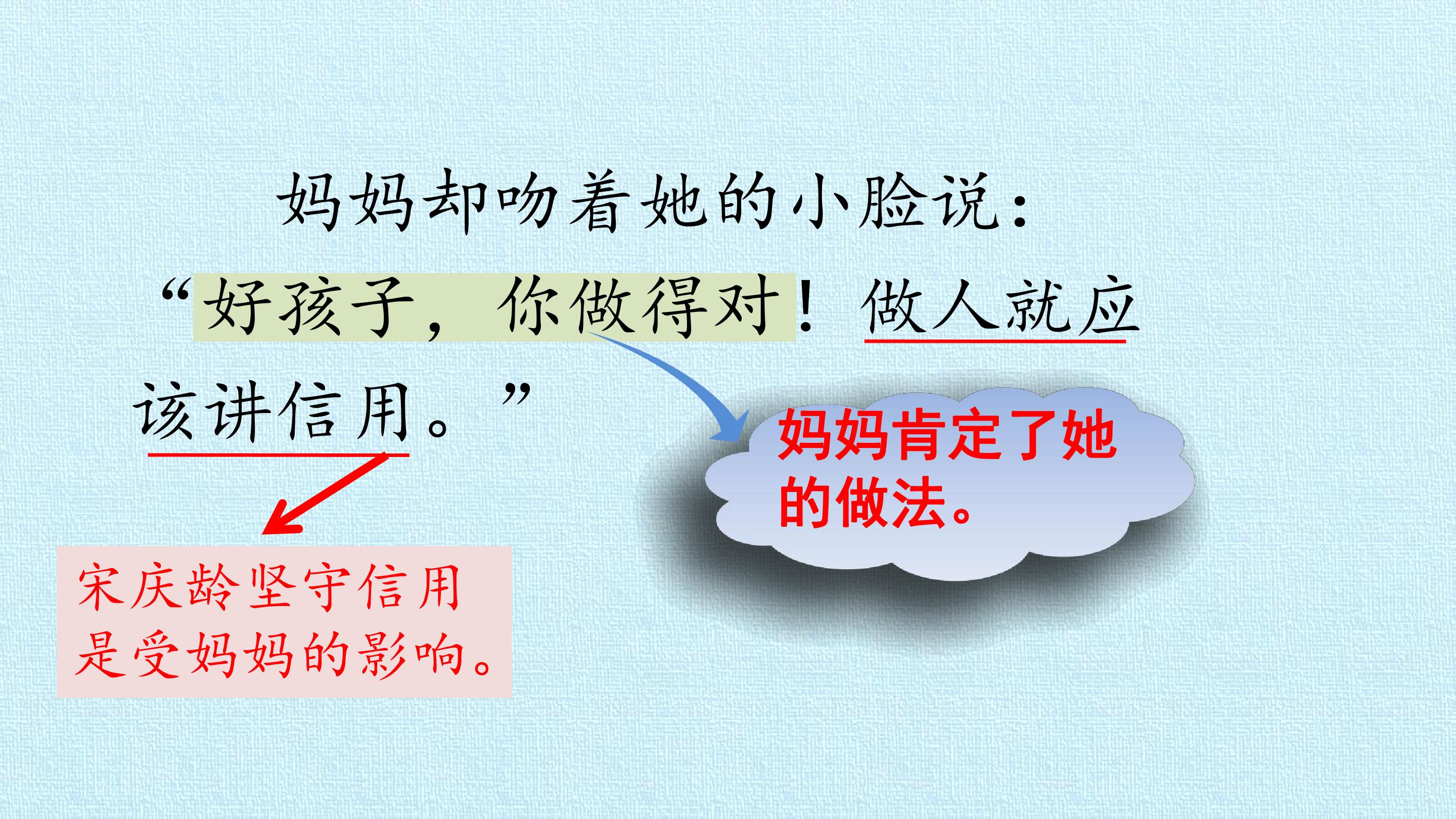 妈妈却吻着她的小脸说：“好孩子，你做得对！做人就应该讲信用。”

妈妈肯定了她的做法。

宋庆龄坚守信用是受妈妈的影响。